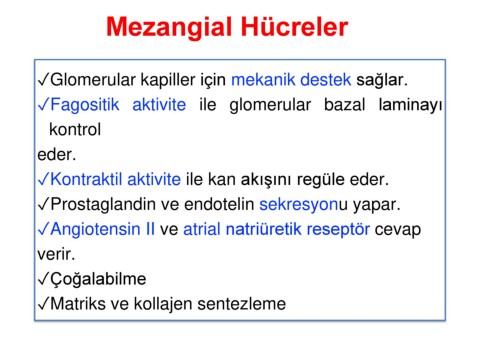 Mezangial Hücreler

✓Glomerular kapiller için mekanik destek sağlar.
✓Fagositik aktivite ile glomerular bazal laminayı kontrol eder.
✓Kontraktil aktivite ile kan akışını regüle eder.
✓Prostaglandin ve endotelin sekresyonu yapar.
✓Angiotensin II ve atrial natriüretik reseptör cevap verir.
✓Çoğalabilme
✓Matriks ve kollajen sentezleme